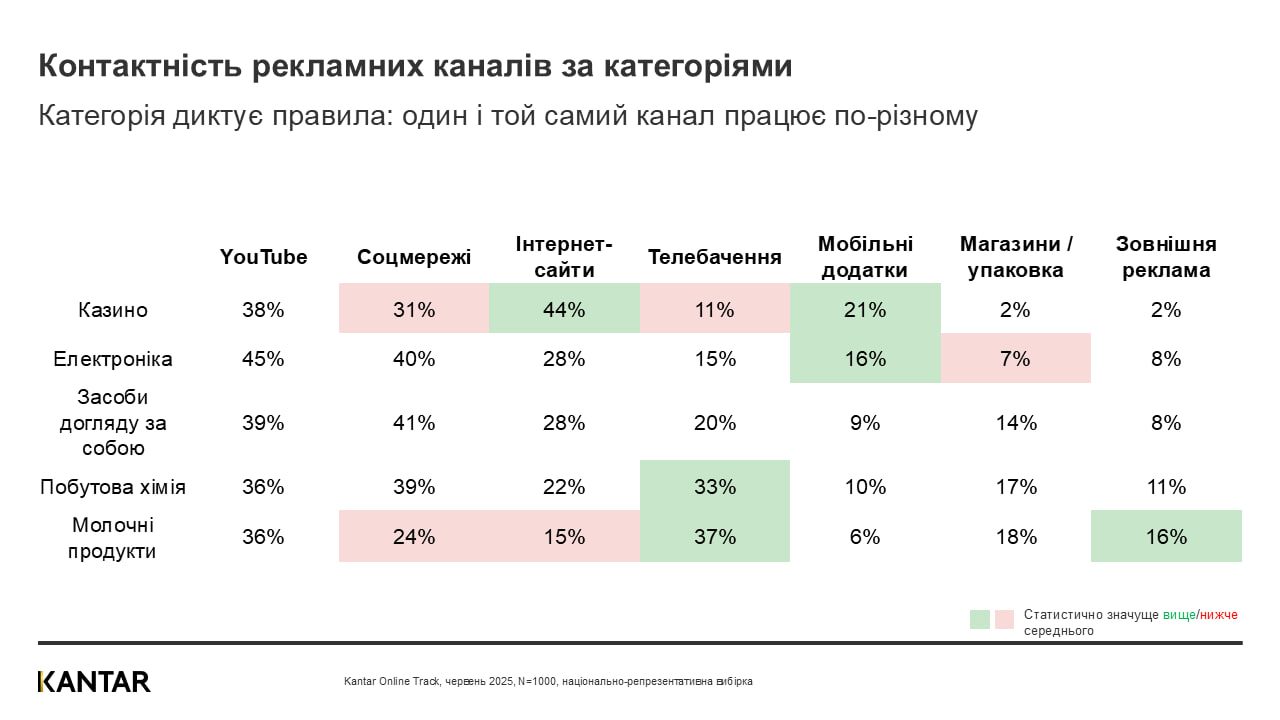 Контактність рекламних каналів за категоріями

Категорія диктує правила: один і той самий канал працює по-різному

| | YouTube | Соцмережі | Інтернет-сайти | Телебачення | Мобільні додатки | Магазини / упаковка | Зовнішня реклама |
|---|---|---|---|---|---|---|---|
| Казино | 38% | 31% | 44% | 11% | 21% | 2% | 2% |
| Електроніка | 45% | 40% | 28% | 15% | 16% | 7% | 8% |
| Засоби догляду за собою | 39% | 41% | 28% | 20% | 9% | 14% | 8% |
| Побутова хімія | 36% | 39% | 22% | 33% | 10% | 17% | 11% |
| Молочні продукти | 36% | 24% | 15% | 37% | 6% | 18% | 16% |

Статистично значуще вище/нижче середнього

KANTAR

Kantar Online Track, червень 2025, N=1000, національно-репрезентативна вибірка